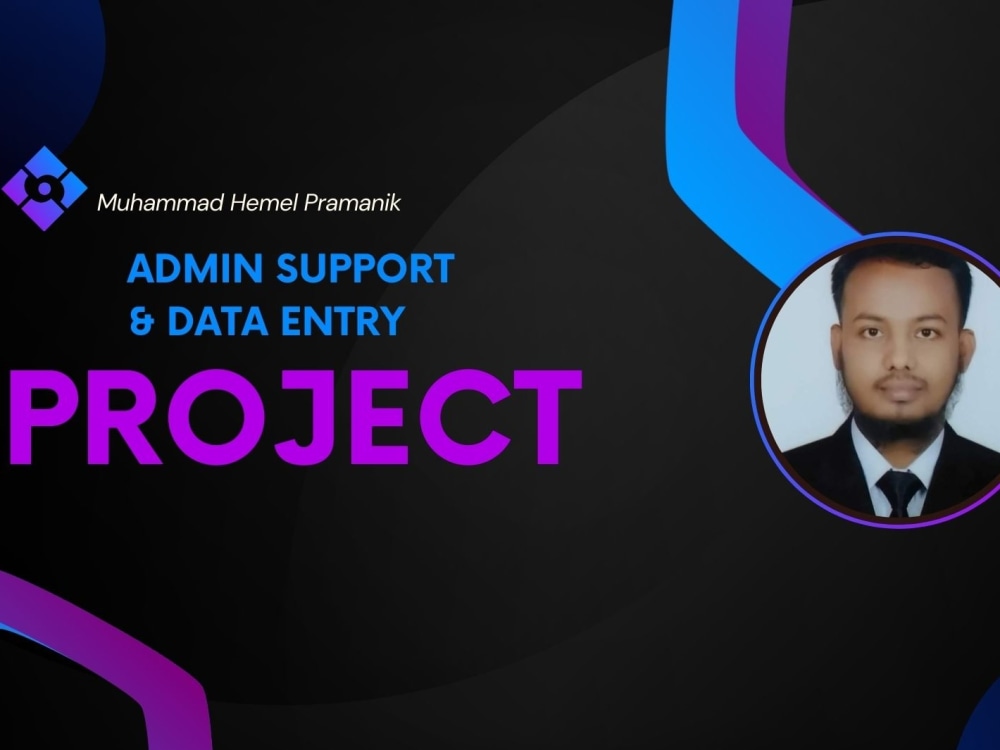 Muhammad Hemel Pramanik

ADMIN SUPPORT
& DATA ENTRY

PROJECT